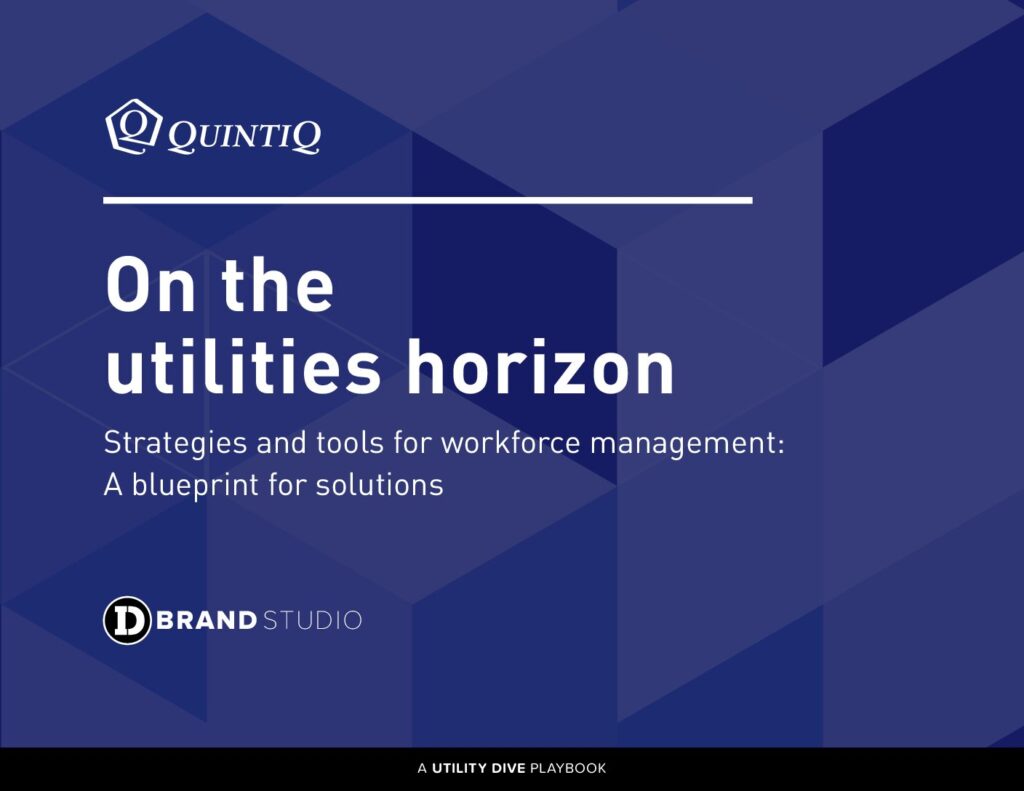 QUINTIQ

On the utilities horizon

Strategies and tools for workforce management: A blueprint for solutions

D BRAND STUDIO

A UTILITY DIVE PLAYBOOK